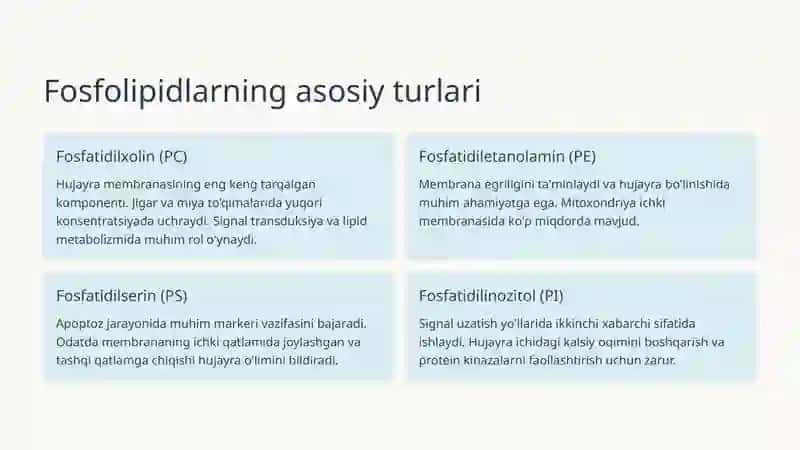 Fosfolipidlarning asosiy turlari

Fosfatidilxolin (PC)

Hujayra membranasining eng keng tarqalgan komponenti. Jigar va miya to'qimalarida yuqori konsentratsiyada uchraydi. Signal transduksiya va lipid metabolizmida muhim rol o'ynaydi.

Fosfatidiletanolamin (PE)

Membrana egriligini ta'minlaydi va hujayra bo'linishida muhim ahamiyatga ega. Mitoxondriya ichki membranasida ko'p miqdorda mavjud.

Fosfatidilserin (PS)

Apoptoz jarayonida muhim markeri vazifasini bajaradi. Odatda membrananing ichki qatlamida joylashgan va tashqi qatlamga chiqishi hujayra o'limini bildiradi.

Fosfatidilinozitol (PI)

Signal uzatish yo'llarida ikkinchi xabarchi sifatida ishlaydi. Hujayra ichidagi kalsiy oqimini boshqarish va protein kinazalarni faollashtirish uchun zarur.